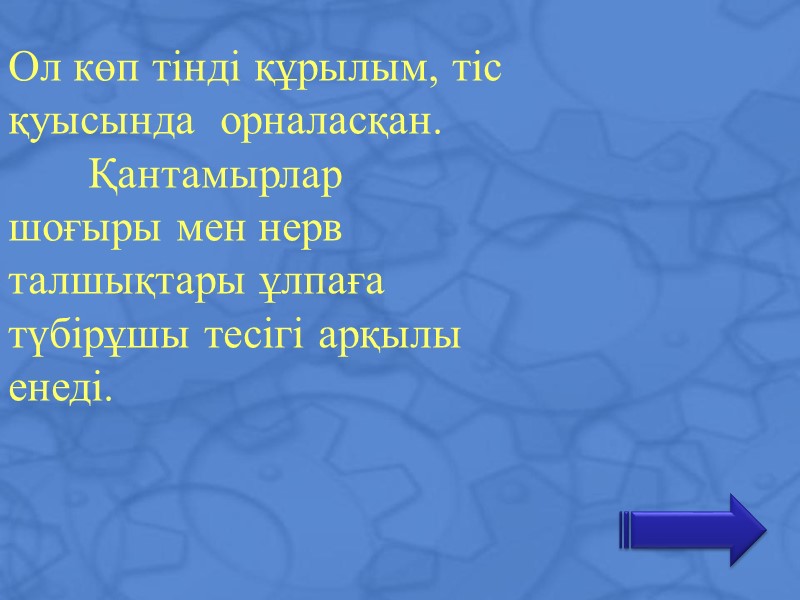 Ол көп тінді құрылым, тіс қуысында орналасқан.

Қантамырлар шоғыры мен нерв талшықтары ұлпаға түбірұшы тесігі арқылы енеді.